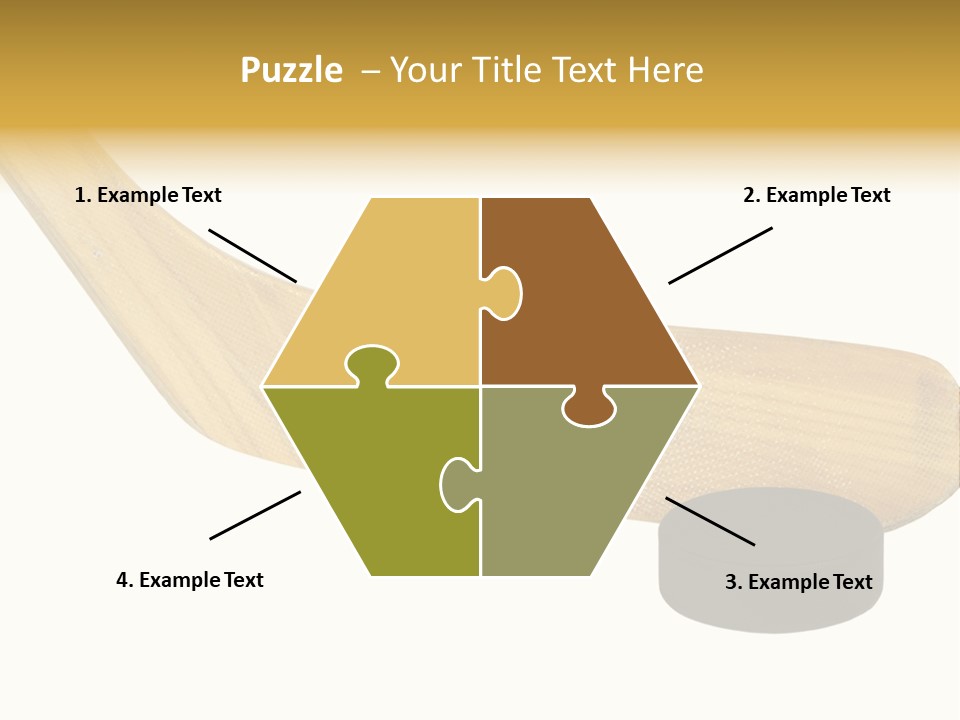 Puzzle – Your Title Text Here

1. Example Text

2. Example Text

4. Example Text

3. Example Text